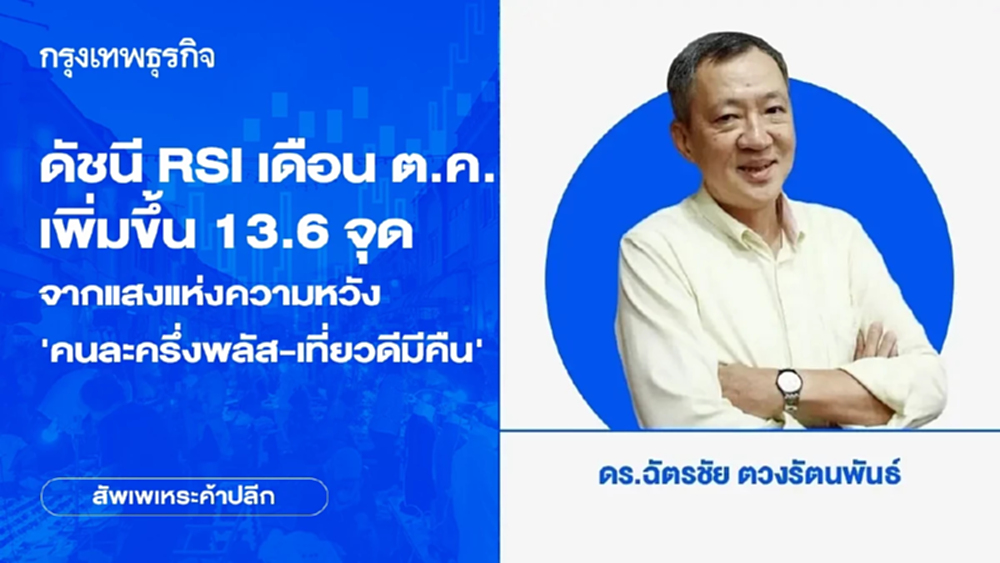 กรุงเทพธุรกิจ

ดัชนี RSI เดือน ต.ค. เพิ่มขึ้น 13.6 จุด

จากแสงแห่งความหวัง 'คนละครึ่งพลัส-เที่ยวดีมีคืน'

สัพเพเหระค้าปลีก

ดร.ฉัตรชัย ตวงรัตนพันธ์